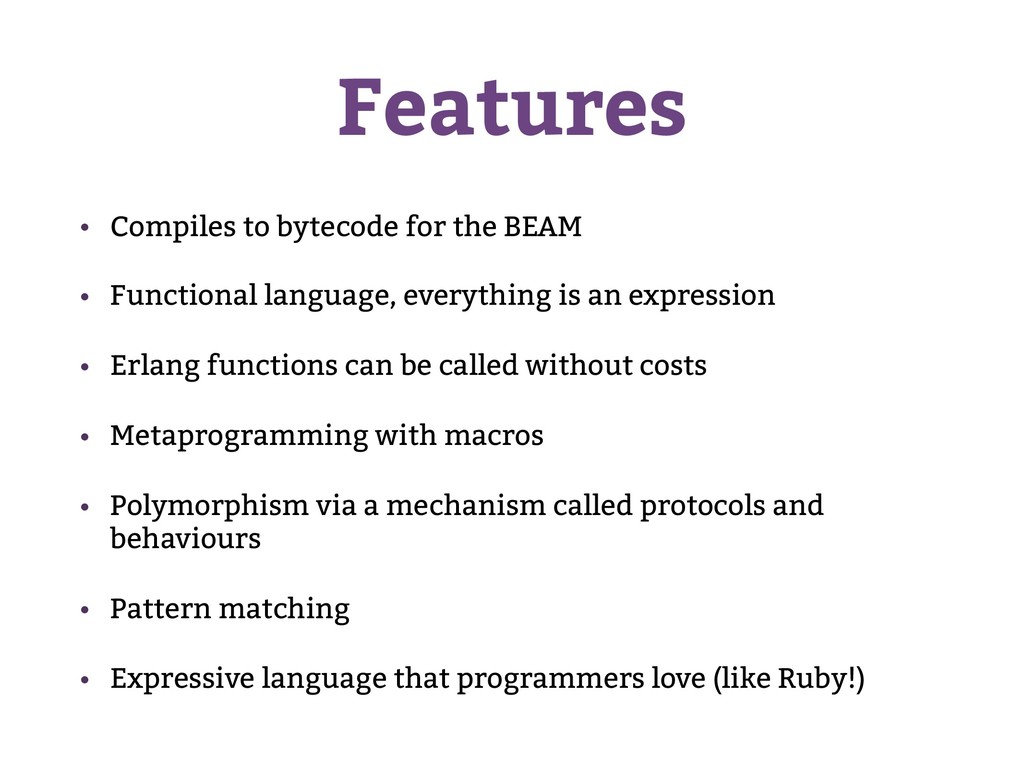 Features

• Compiles to bytecode for the BEAM

• Functional language, everything is an expression

• Erlang functions can be called without costs

• Metaprogramming with macros

• Polymorphism via a mechanism called protocols and behaviours

• Pattern matching

• Expressive language that programmers love (like Ruby!)